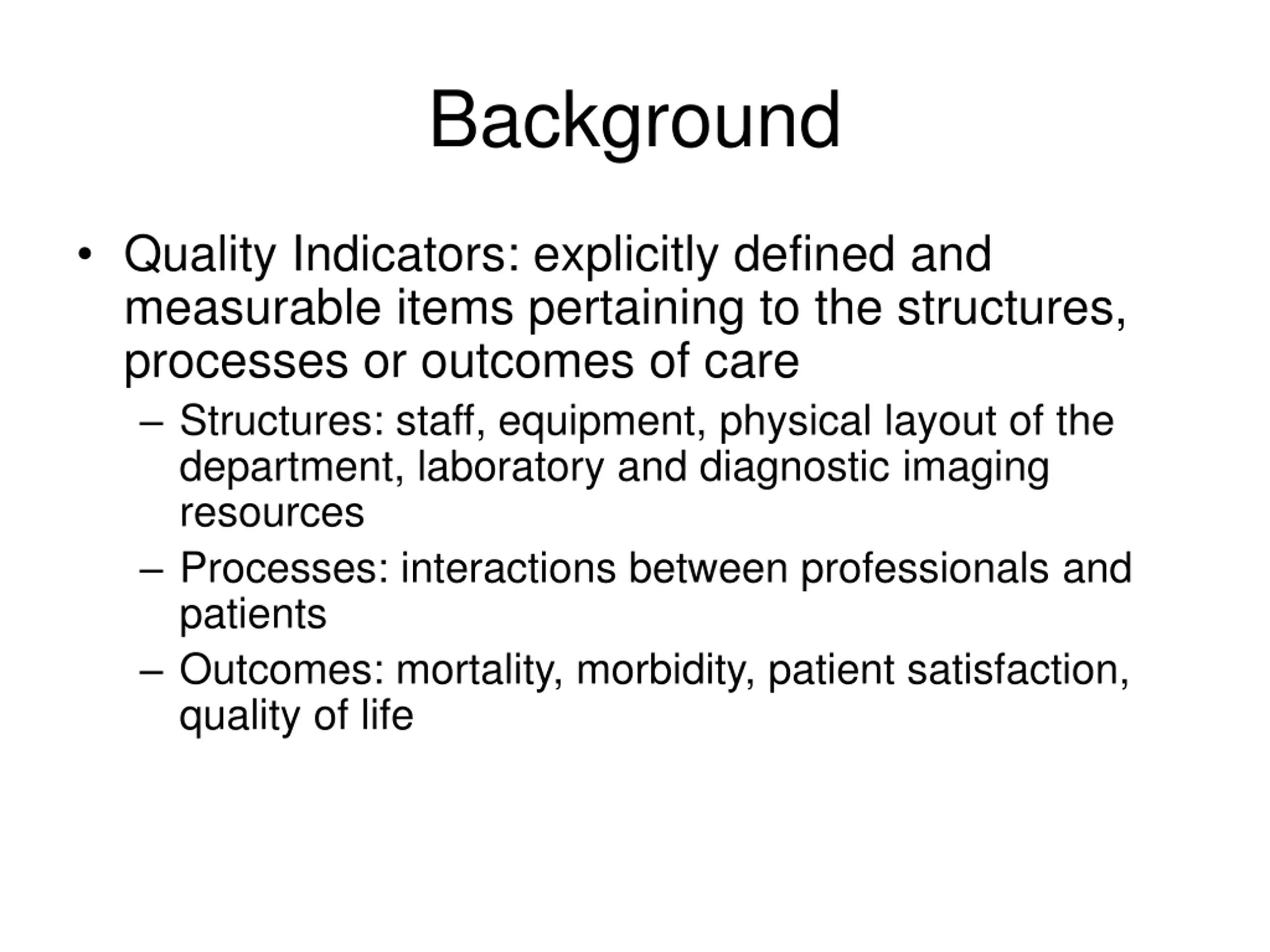 Background

• Quality Indicators: explicitly defined and measurable items pertaining to the structures, processes or outcomes of care

– Structures: staff, equipment, physical layout of the department, laboratory and diagnostic imaging resources

– Processes: interactions between professionals and patients

– Outcomes: mortality, morbidity, patient satisfaction, quality of life